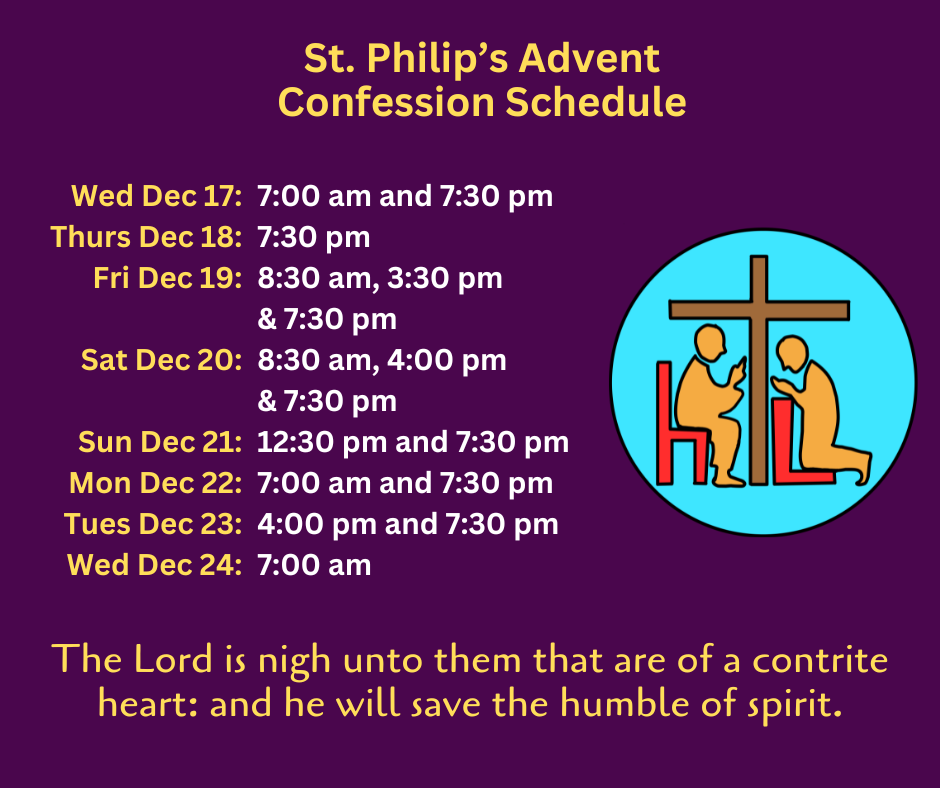 St. Philip's Advent
Confession Schedule

Wed Dec 17: 7:00 am and 7:30 pm
Thurs Dec 18: 7:30 pm
Fri Dec 19: 8:30 am, 3:30 pm & 7:30 pm
Sat Dec 20: 8:30 am, 4:00 pm & 7:30 pm
Sun Dec 21: 12:30 pm and 7:30 pm
Mon Dec 22: 7:00 am and 7:30 pm
Tues Dec 23: 4:00 pm and 7:30 pm
Wed Dec 24: 7:00 am

The Lord is nigh unto them that are of a contrite heart: and he will save the humble of spirit.